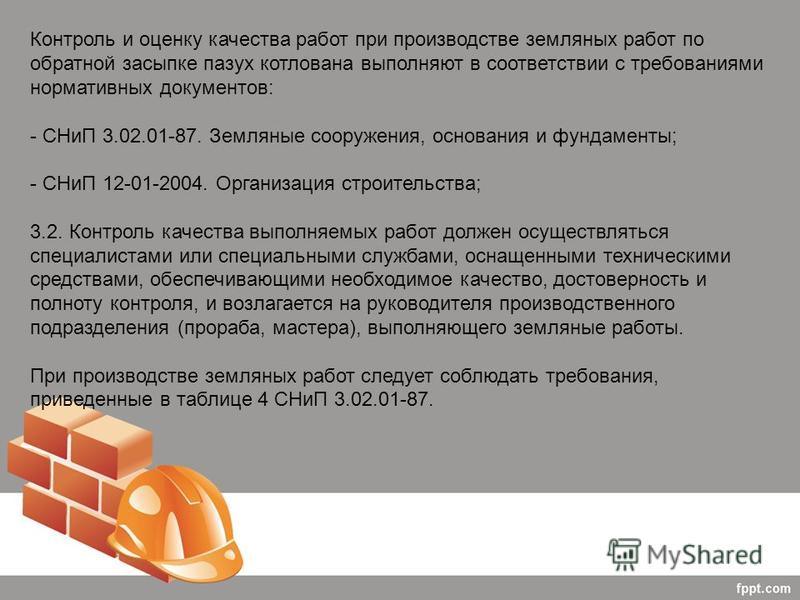 Контроль и оценку качества работ при производстве земляных работ по обратной засыпке пазух котлована выполняют в соответствии с требованиями нормативных документов:

- СНиП 3.02.01-87. Земляные сооружения, основания и фундаменты;

- СНиП 12-01-2004. Организация строительства;

3.2. Контроль качества выполняемых работ должен осуществляться специалистами или специальными службами, оснащенными техническими средствами, обеспечивающими необходимое качество, достоверность и полноту контроля, и возлагается на руководителя производственного подразделения (прораба, мастера), выполняющего земляные работы.

При производстве земляных работ следует соблюдать требования, приведенные в таблице 4 СНиП 3.02.01-87.

MyShared

fppt.com